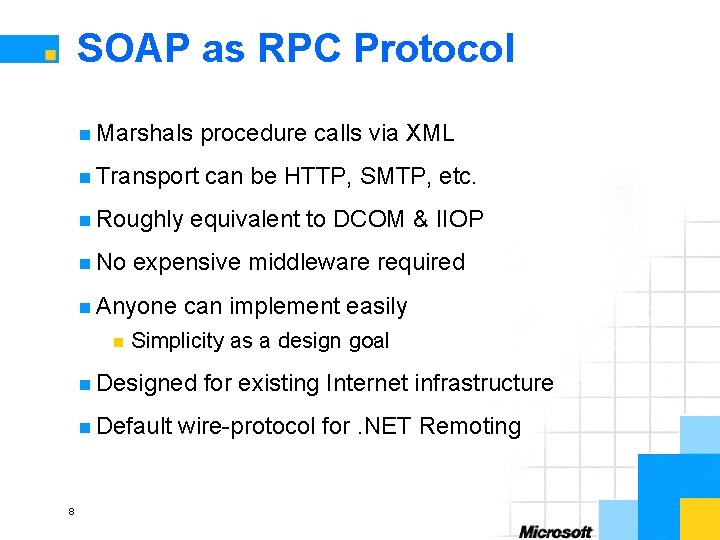 SOAP as RPC Protocol

Marshals procedure calls via XML

Transport can be HTTP, SMTP, etc.

Roughly equivalent to DCOM & IIOP

No expensive middleware required

Anyone can implement easily

Simplicity as a design goal

Designed for existing Internet infrastructure

Default wire-protocol for .NET Remoting

8

Microsoft